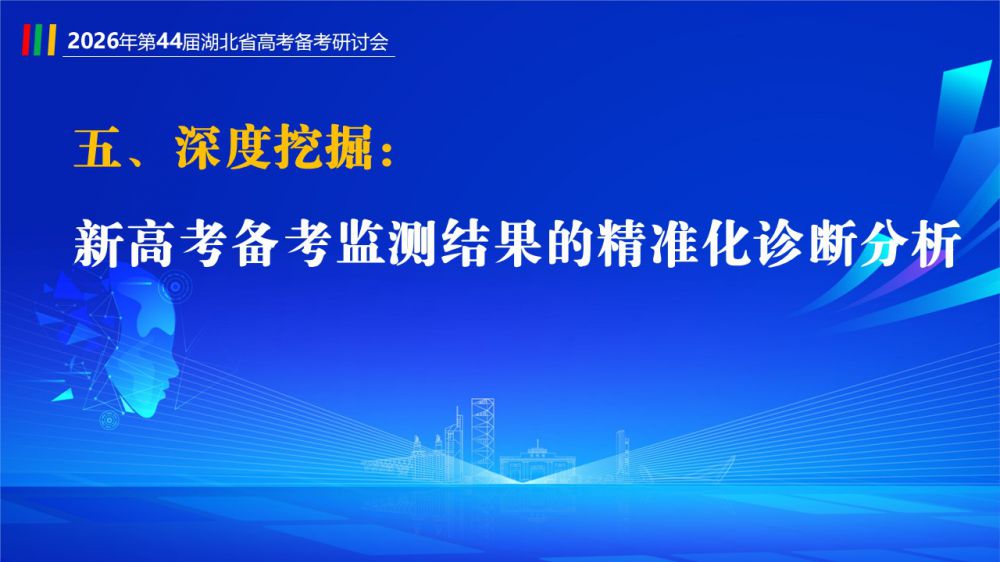 2026年第44届湖北省高考备考研讨会

五、深度挖掘：

新高考备考监测结果的精准化诊断分析